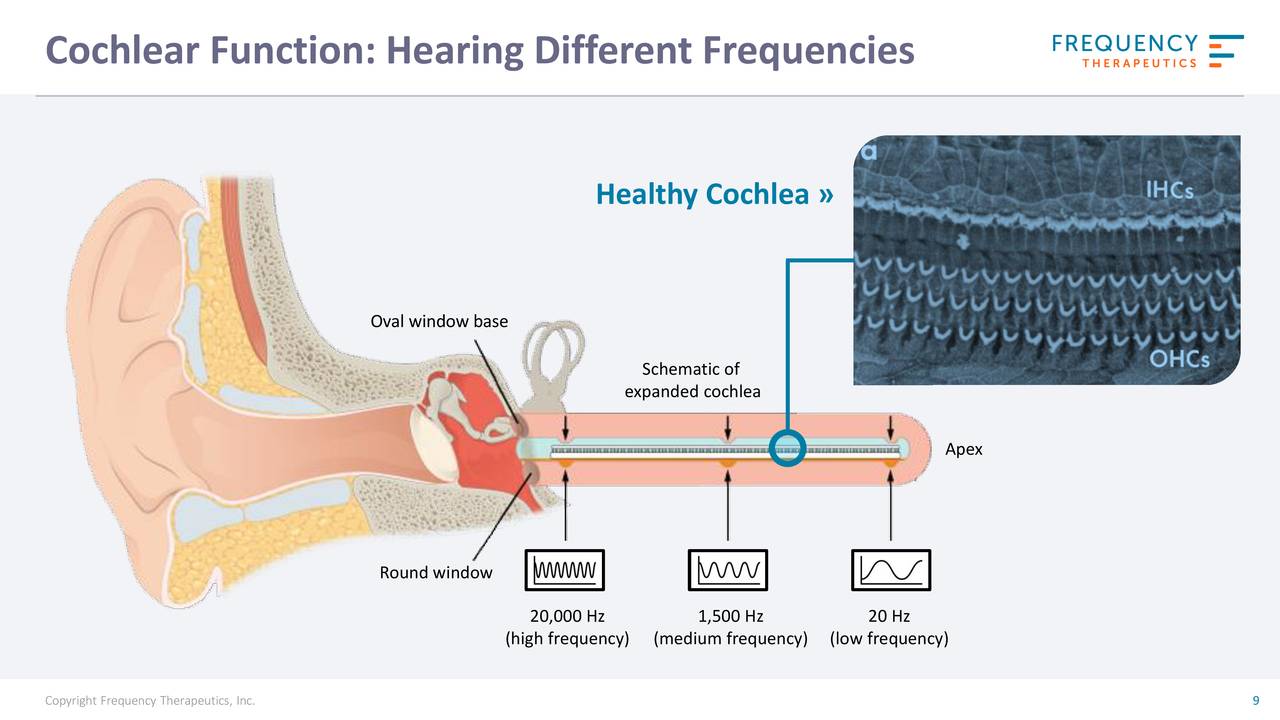 Cochlear Function: Hearing Different Frequencies

FREQUENCY
THERAPEUTICS

Healthy Cochlea »

a

IHCs

OHCs

Oval window base

Schematic of expanded cochlea

Apex

Round window

20,000 Hz
(high frequency)

1,500 Hz
(medium frequency)

20 Hz
(low frequency)

Copyright Frequency Therapeutics, Inc.

9